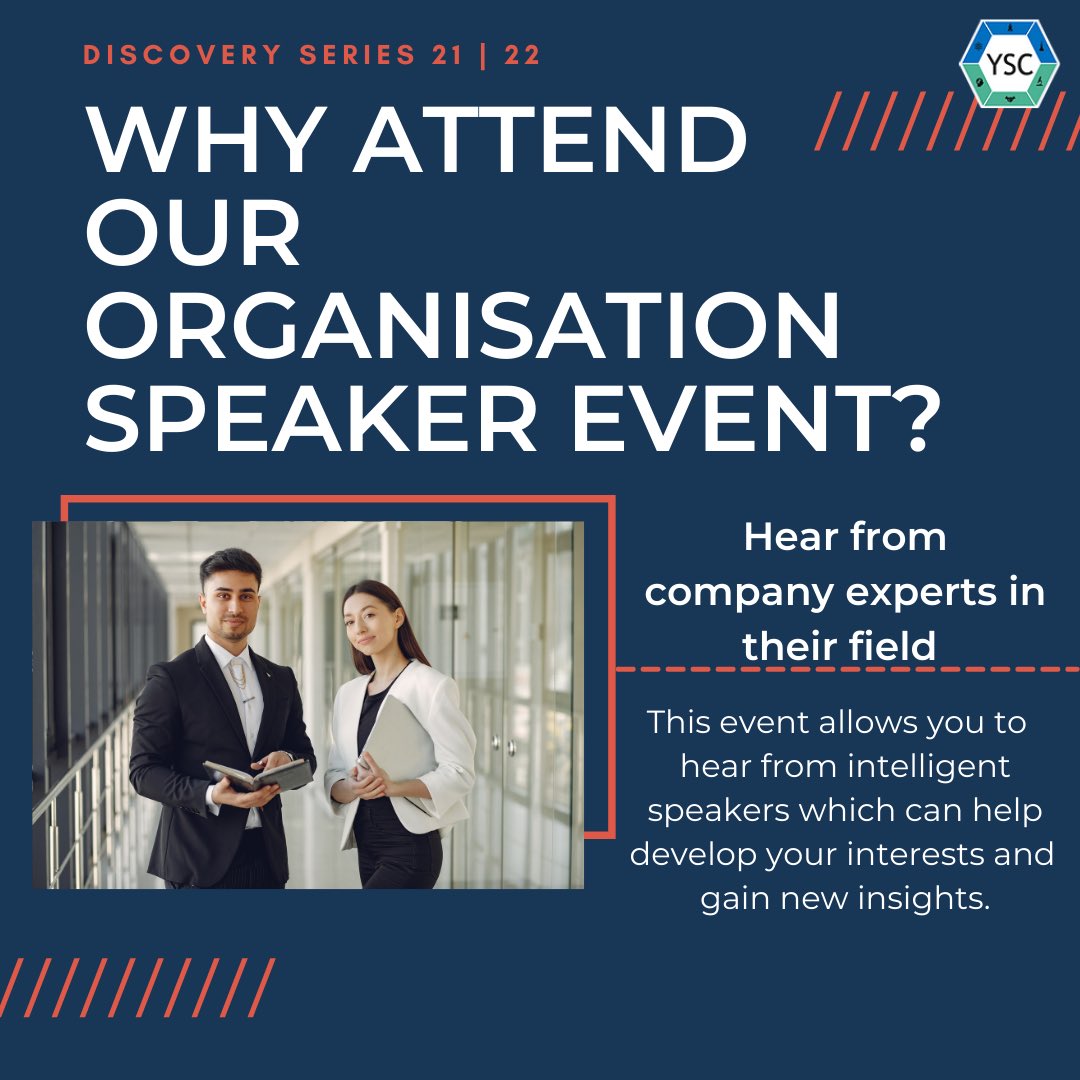 DISCOVERY SERIES 21 | 22

YSC

WHY ATTEND OUR ORGANISATION SPEAKER EVENT?

Hear from company experts in their field

This event allows you to hear from intelligent speakers which can help develop your interests and gain new insights.